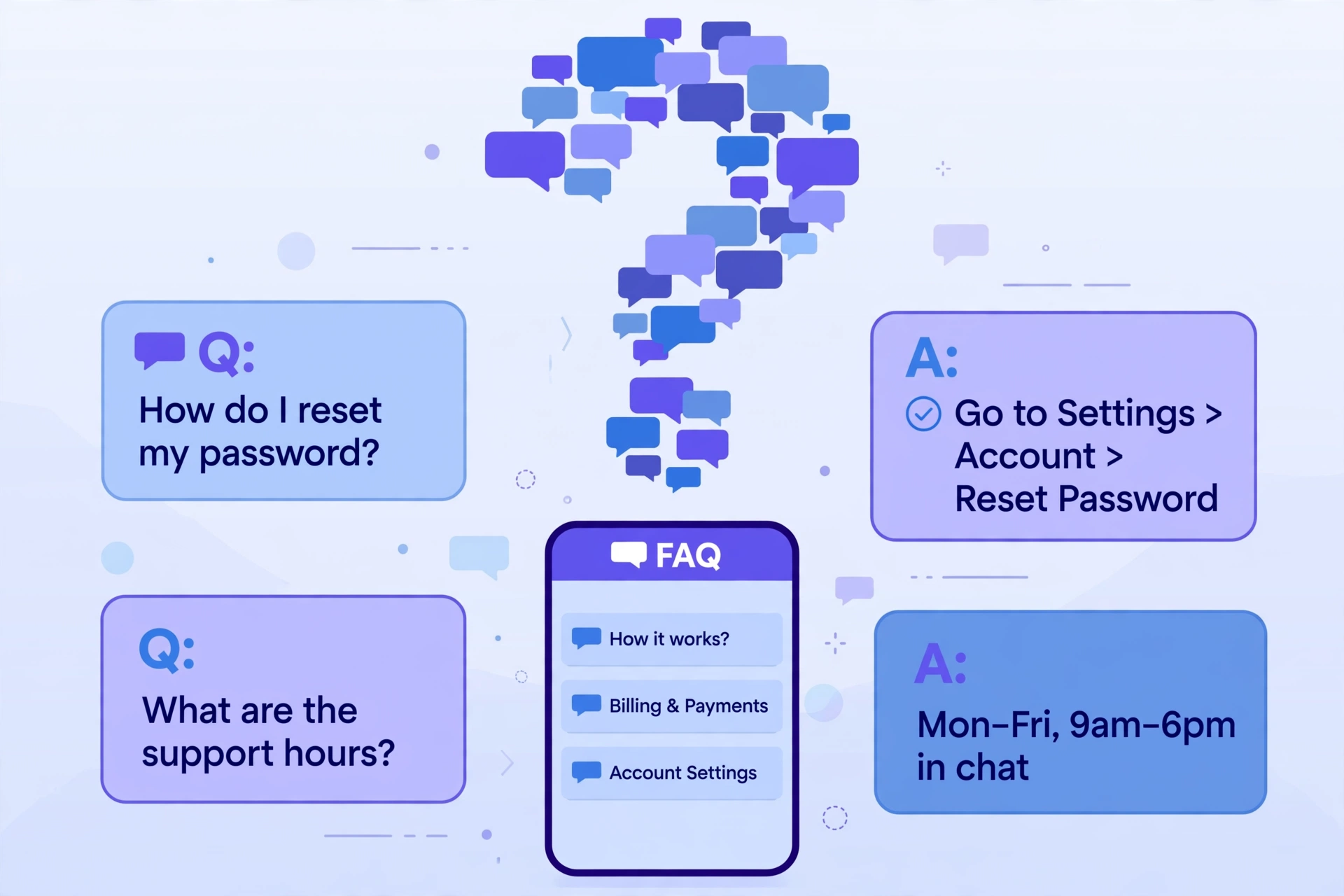 Q:

How do I reset my password?

Q:

What are the support hours?

FAQ

How it works?

Billing & Payments

Account Settings

A:

Go to Settings > Account > Reset Password

A:

Mon–Fri, 9am–6pm in chat